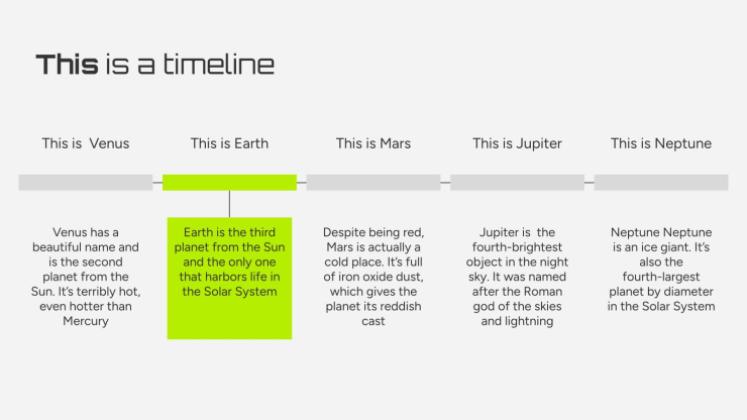 This is a timeline

This is Venus

Venus has a beautiful name and is the second planet from the Sun. It's terribly hot, even hotter than Mercury

This is Earth

Earth is the third planet from the Sun and the only one that harbors life in the Solar System

This is Mars

Despite being red, Mars is actually a cold place. It's full of iron oxide dust, which gives the planet its reddish cast

This is Jupiter

Jupiter is the fourth-brightest object in the night sky. It was named after the Roman god of the skies and lightning

This is Neptune

Neptune Neptune is an ice giant. It's also the fourth-largest planet by diameter in the Solar System